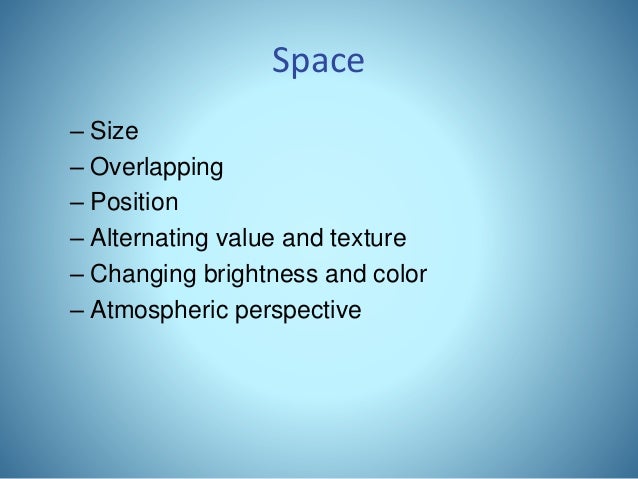 Space

– Size
– Overlapping
– Position
– Alternating value and texture
– Changing brightness and color
– Atmospheric perspective